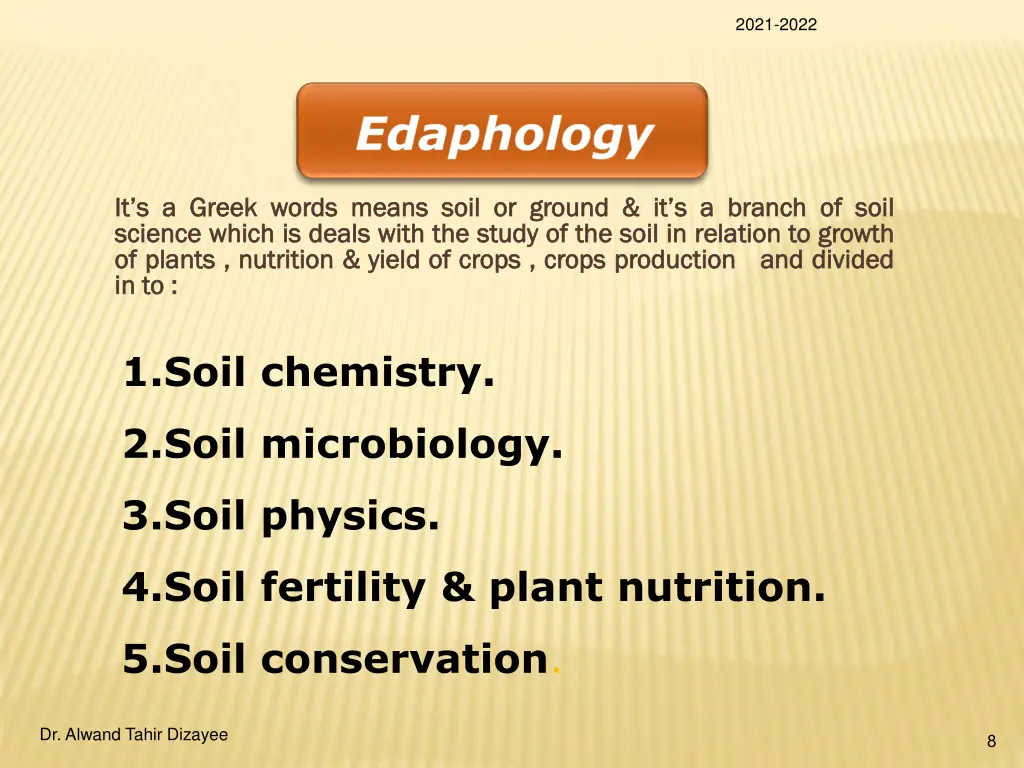 2021-2022

Edaphology

It's a Greek words means soil or ground & it's a branch of soil science which is deals with the study of the soil in relation to growth of plants , nutrition & yield of crops , crops production and divided in to :

1.Soil chemistry.

2.Soil microbiology.

3.Soil physics.

4.Soil fertility & plant nutrition.

5.Soil conservation.

Dr. Alwand Tahir Dizayee

8